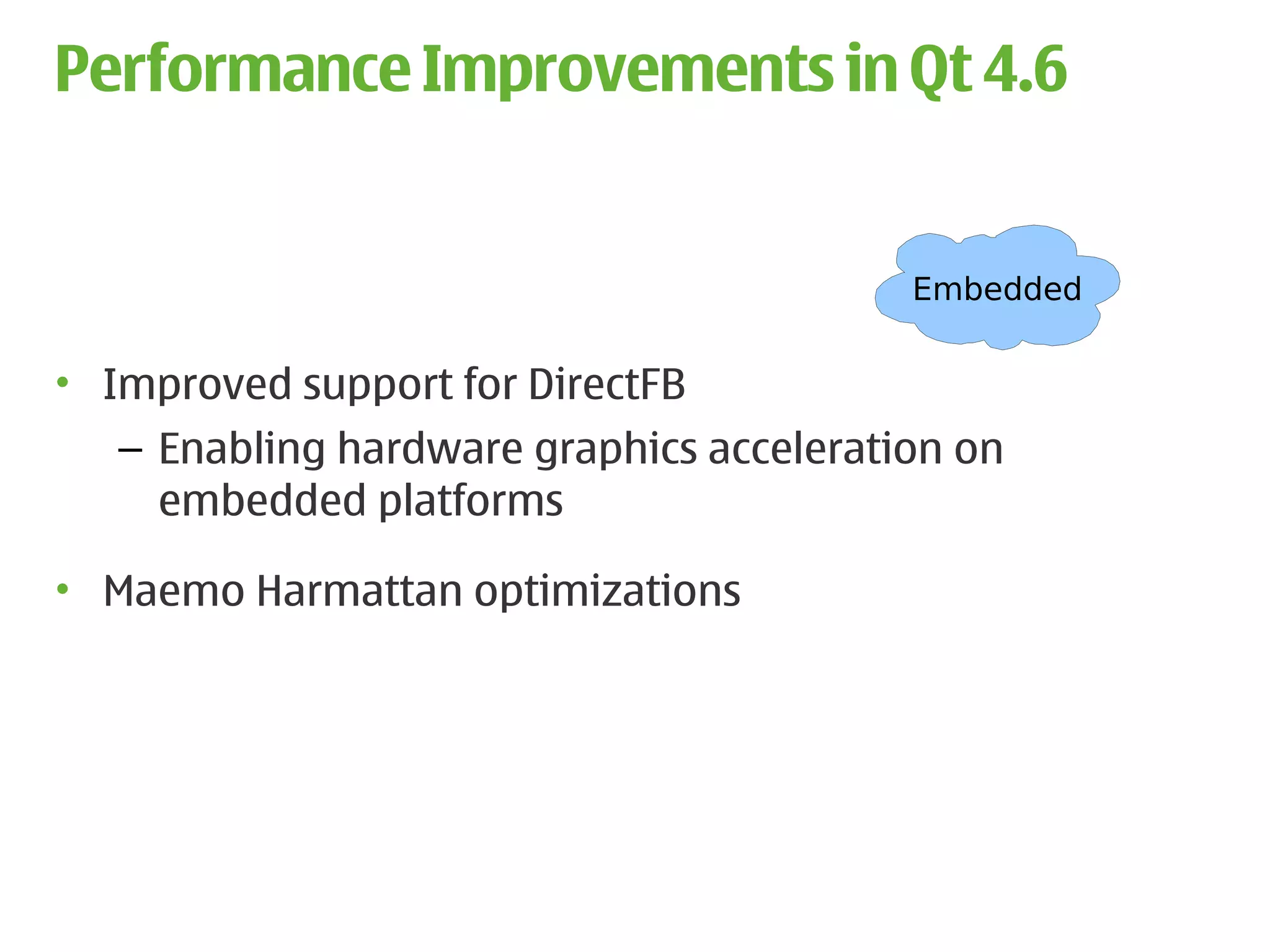 Performance Improvements in Qt 4.6

Embedded

• Improved support for DirectFB
  – Enabling hardware graphics acceleration on embedded platforms

• Maemo Harmattan optimizations